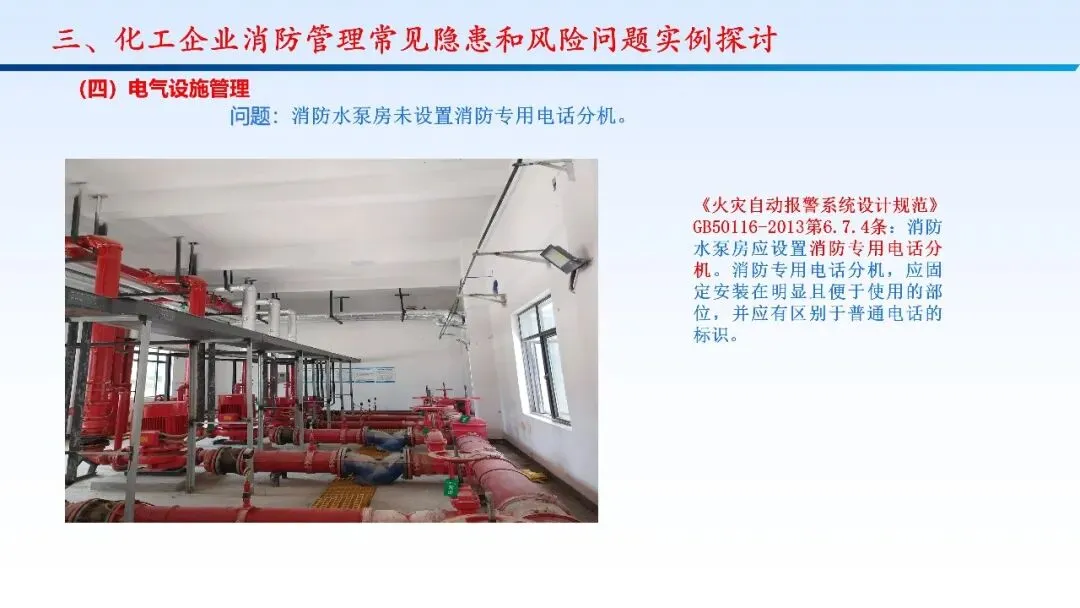 三、化工企业消防管理常见隐患和风险问题实例探讨

（四）电气设施管理

问题：消防水泵房未设置消防专用电话分机。

《火灾自动报警系统设计规范》GB50116-2013第6.7.4条：消防水泵房应设置消防专用电话分机。消防专用电话分机，应固定安装在明显且便于使用的部位，并应有区别于普通电话的标识。